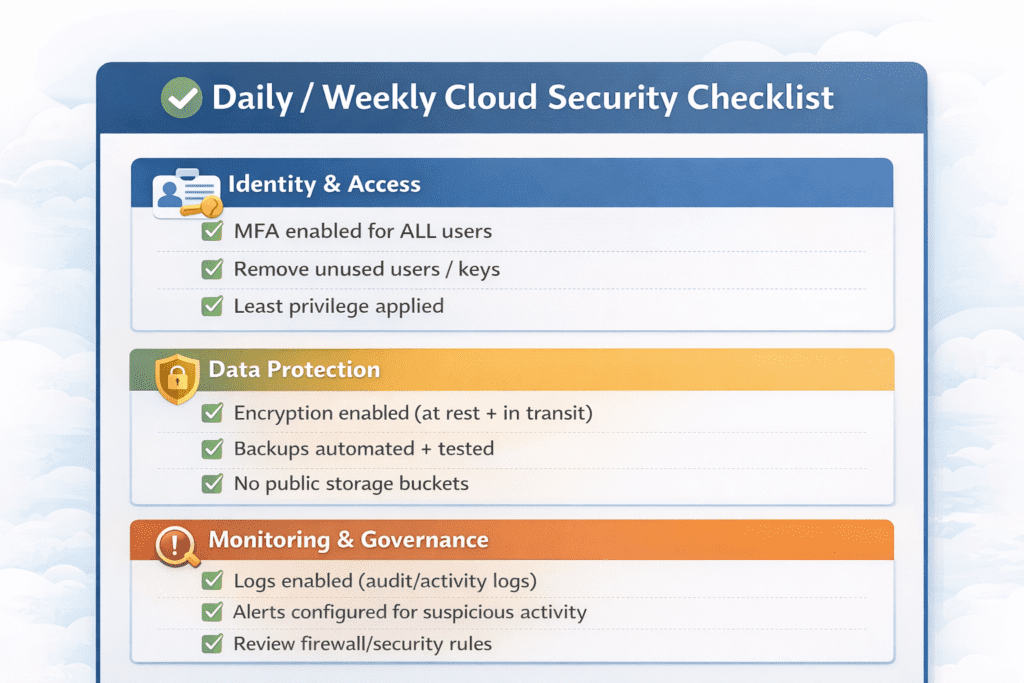 Daily / Weekly Cloud Security Checklist

Identity & Access

MFA enabled for ALL users

Remove unused users / keys

Least privilege applied

Data Protection

Encryption enabled (at rest + in transit)

Backups automated + tested

No public storage buckets

Monitoring & Governance

Logs enabled (audit/activity logs)

Alerts configured for suspicious activity

Review firewall/security rules